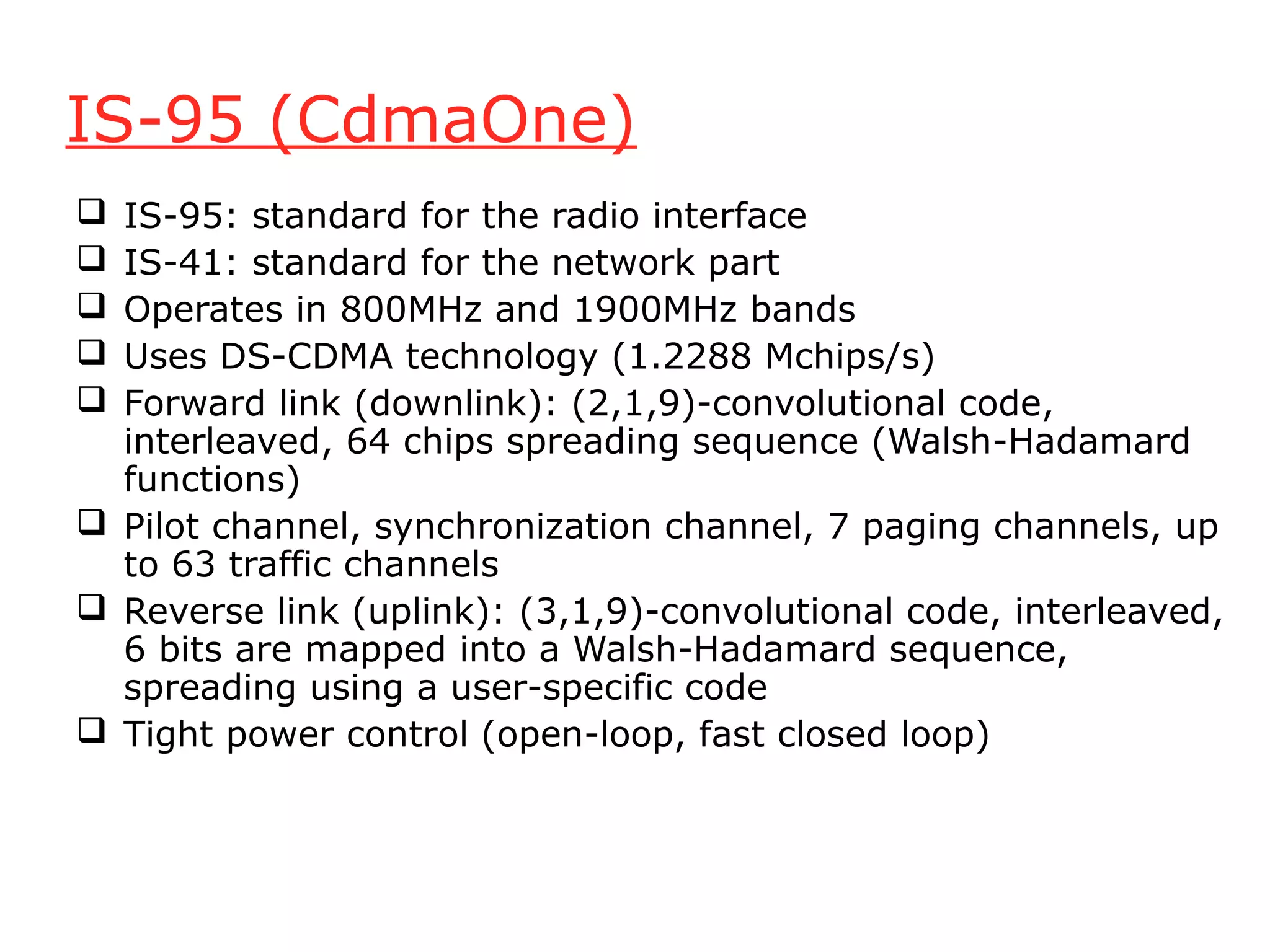 IS-95 (CdmaOne)

❑ IS-95: standard for the radio interface
❑ IS-41: standard for the network part
❑ Operates in 800MHz and 1900MHz bands
❑ Uses DS-CDMA technology (1.2288 Mchips/s)
❑ Forward link (downlink): (2,1,9)-convolutional code, interleaved, 64 chips spreading sequence (Walsh-Hadamard functions)
❑ Pilot channel, synchronization channel, 7 paging channels, up to 63 traffic channels
❑ Reverse link (uplink): (3,1,9)-convolutional code, interleaved, 6 bits are mapped into a Walsh-Hadamard sequence, spreading using a user-specific code
❑ Tight power control (open-loop, fast closed loop)